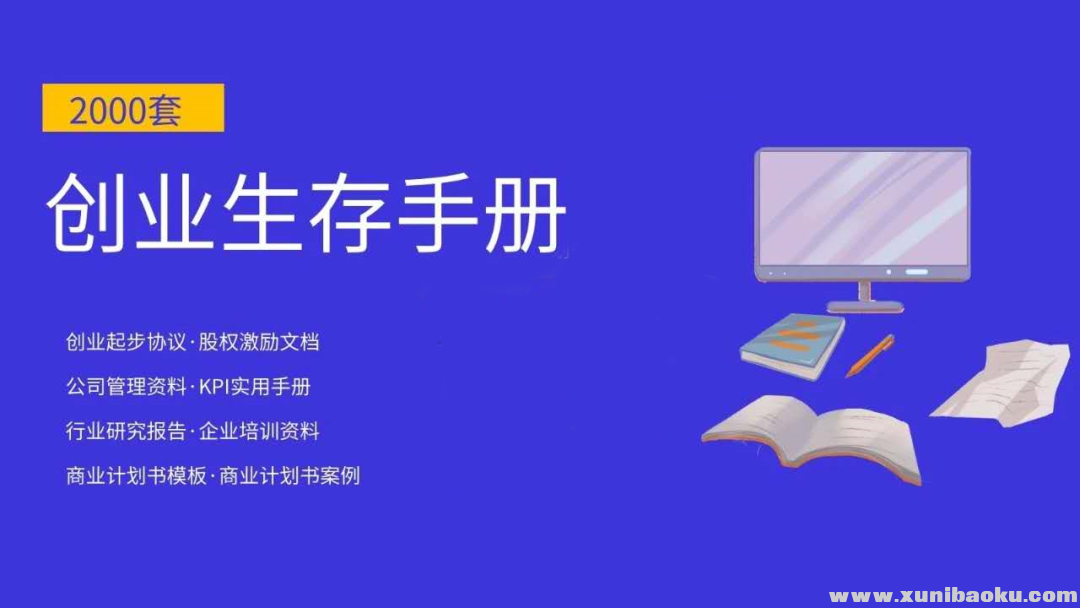 2000套

创业生存手册

创业起步协议·股权激励文档

公司管理资料·KPI实用手册

行业研究报告·企业培训资料

商业计划书模板·商业计划书案例

www.xunibaoku.com